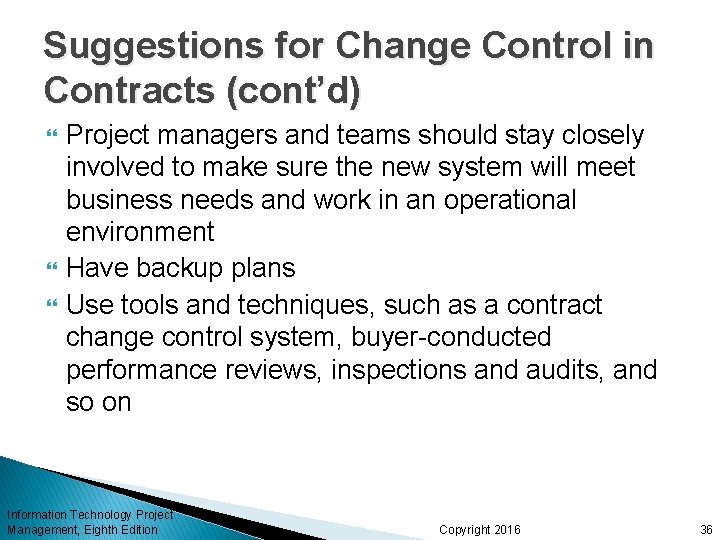 Suggestions for Change Control in Contracts (cont'd)

Project managers and teams should stay closely involved to make sure the new system will meet business needs and work in an operational environment

Have backup plans

Use tools and techniques, such as a contract change control system, buyer-conducted performance reviews, inspections and audits, and so on

Information Technology Project Management, Eighth Edition

Copyright 2016

36